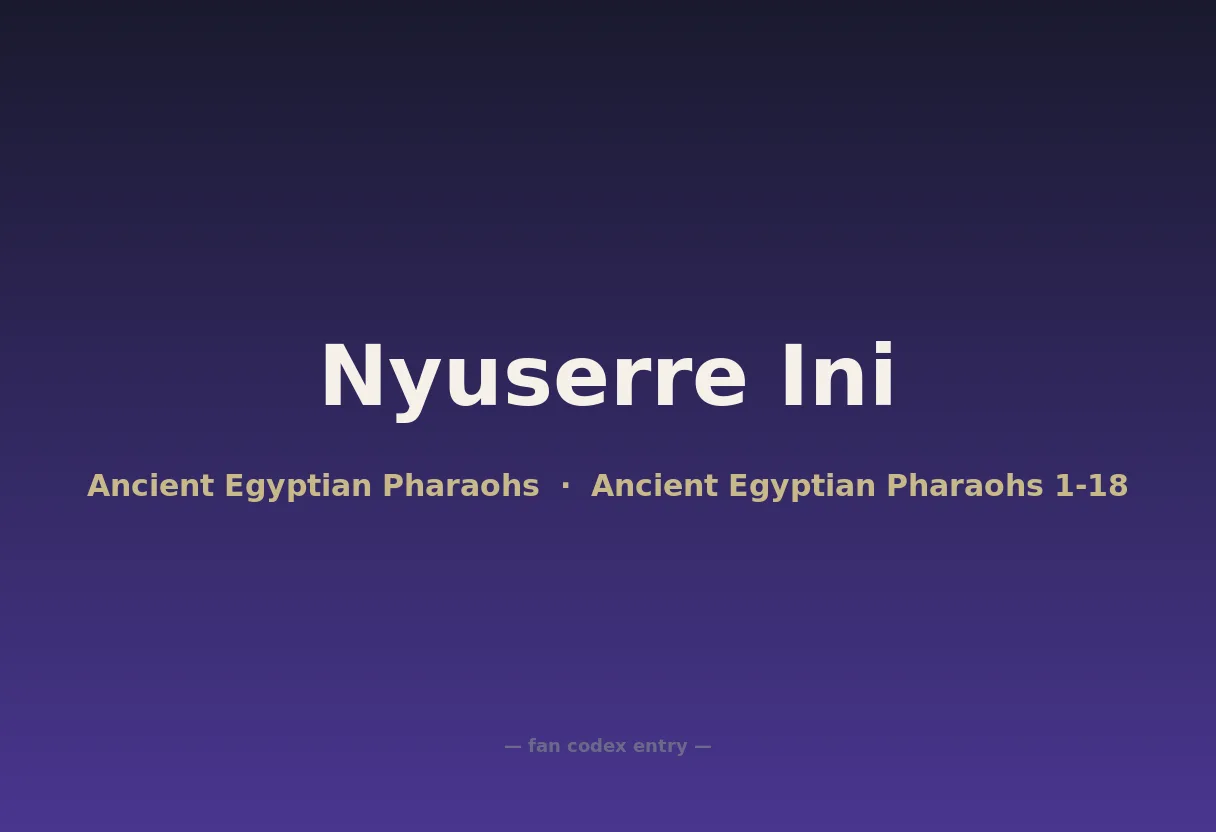 Nyuserre Ini

Ancient Egyptian Pharaohs · Ancient Egyptian Pharaohs 1-18

— fan codex entry —